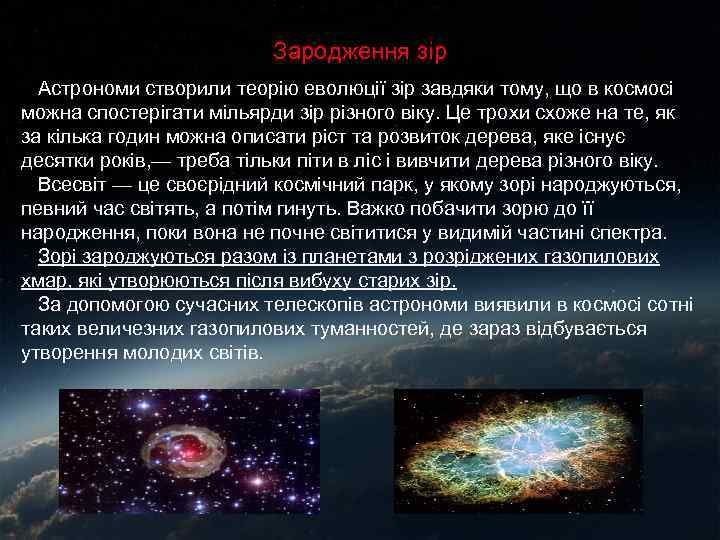 Зародження зір

Астрономи створили теорію еволюції зір завдяки тому, що в космосі можна спостерігати мільярди зір різного віку. Це трохи схоже на те, як за кілька годин можна описати ріст та розвиток дерева, яке існує десятки років,— треба тільки піти в ліс і вивчити дерева різного віку.

Всесвіт — це своєрідний космічний парк, у якому зорі народжуються, певний час світять, а потім гинуть. Важко побачити зорю до її народження, поки вона не почне світитися у видимій частині спектра.

Зорі зароджуються разом із планетами з розріджених газопилових хмар, які утворюються після вибуху старих зір.

За допомогою сучасних телескопів астрономи виявили в космосі сотні таких величезних газопилових туманностей, де зараз відбувається утворення молодих світів.